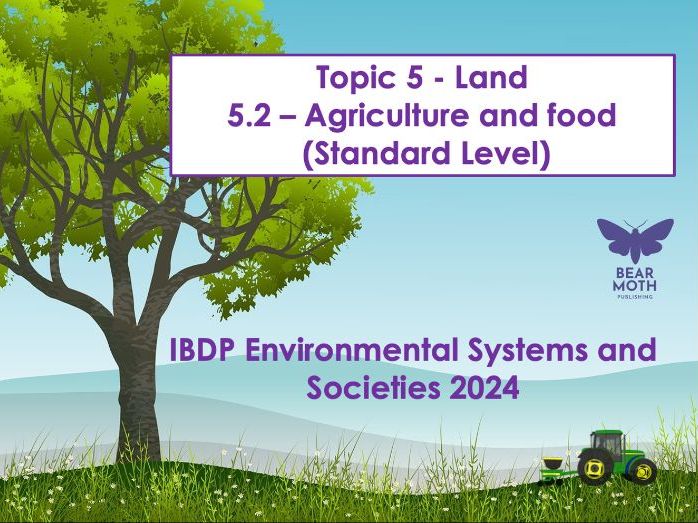 Topic 5 - Land
5.2 – Agriculture and food
(Standard Level)

BEAR MOTH PUBLISHING

IBDP Environmental Systems and Societies 2024